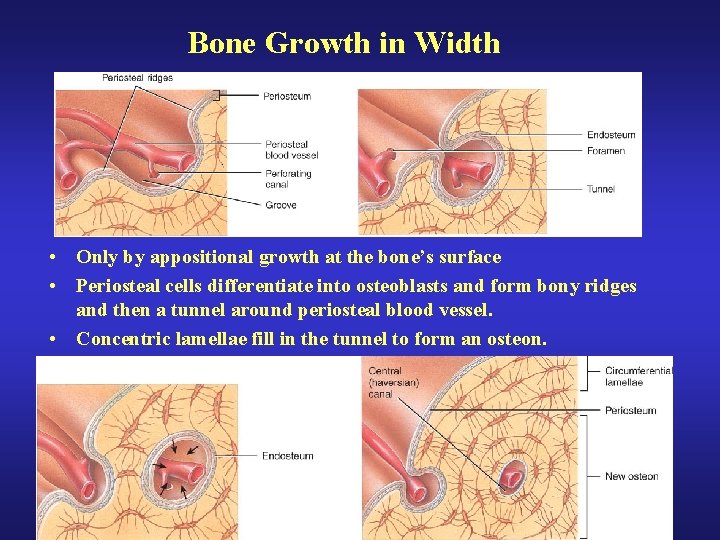 Bone Growth in Width

Periosteal ridges

Periosteum

Periosteal blood vessel

Perforating canal

Groove

Endosteum

Foramen

Tunnel

• Only by appositional growth at the bone's surface
• Periosteal cells differentiate into osteoblasts and form bony ridges and then a tunnel around periosteal blood vessel.
• Concentric lamellae fill in the tunnel to form an osteon.

Endosteum

Central (haversian) canal

Circumferential lamellae

Periosteum

New osteon